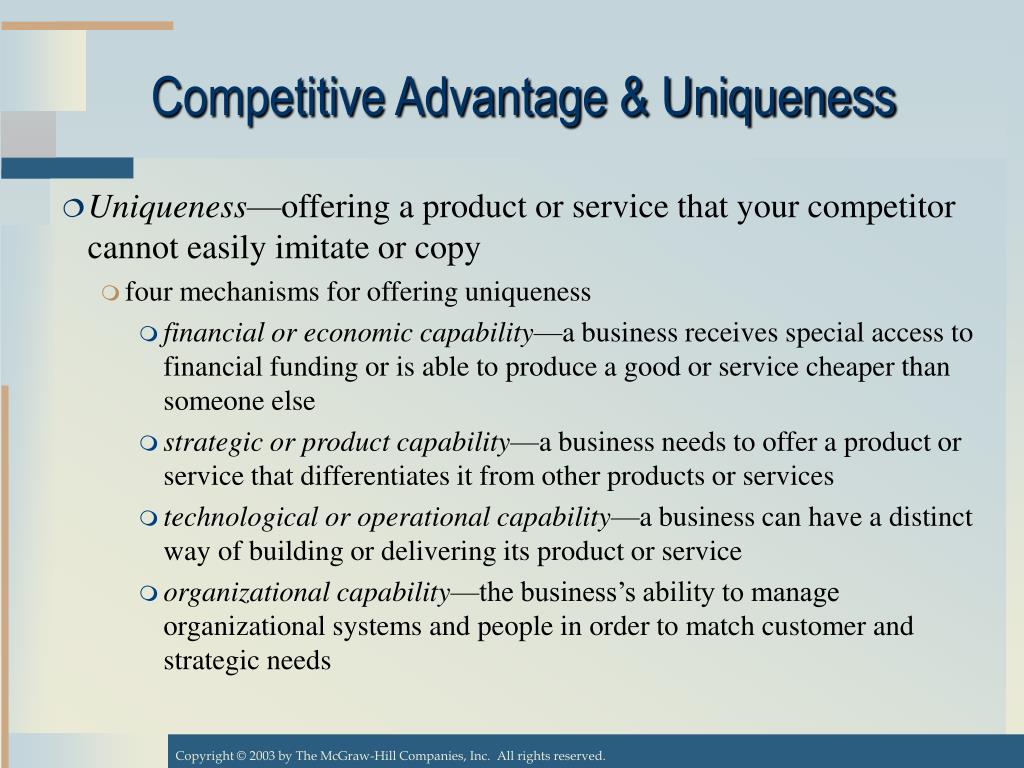 Competitive Advantage & Uniqueness

Uniqueness—offering a product or service that your competitor cannot easily imitate or copy

four mechanisms for offering uniqueness

financial or economic capability—a business receives special access to financial funding or is able to produce a good or service cheaper than someone else

strategic or product capability—a business needs to offer a product or service that differentiates it from other products or services

technological or operational capability—a business can have a distinct way of building or delivering its product or service

organizational capability—the business's ability to manage organizational systems and people in order to match customer and strategic needs

Copyright © 2003 by The McGraw-Hill Companies, Inc. All rights reserved.